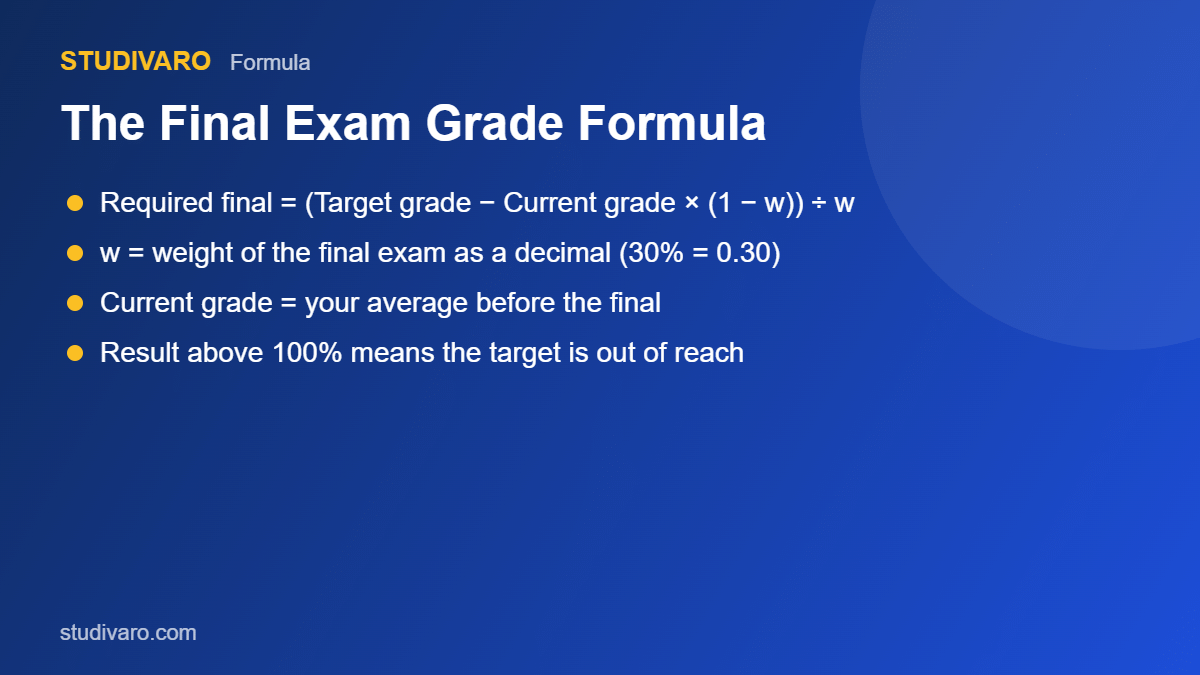 STUDIVARO Formula

The Final Exam Grade Formula

• Required final = (Target grade − Current grade × (1 − w)) ÷ w
• w = weight of the final exam as a decimal (30% = 0.30)
• Current grade = your average before the final
• Result above 100% means the target is out of reach

studivaro.com